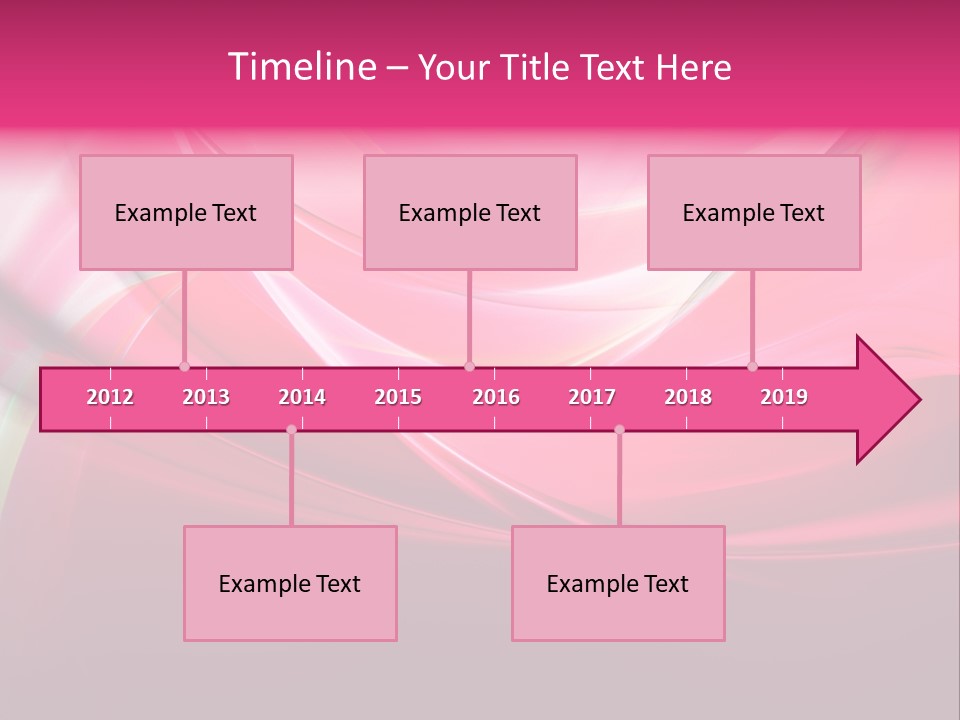 Timeline – Your Title Text Here

Example Text

Example Text

Example Text

2012 2013 2014 2015 2016 2017 2018 2019

Example Text

Example Text